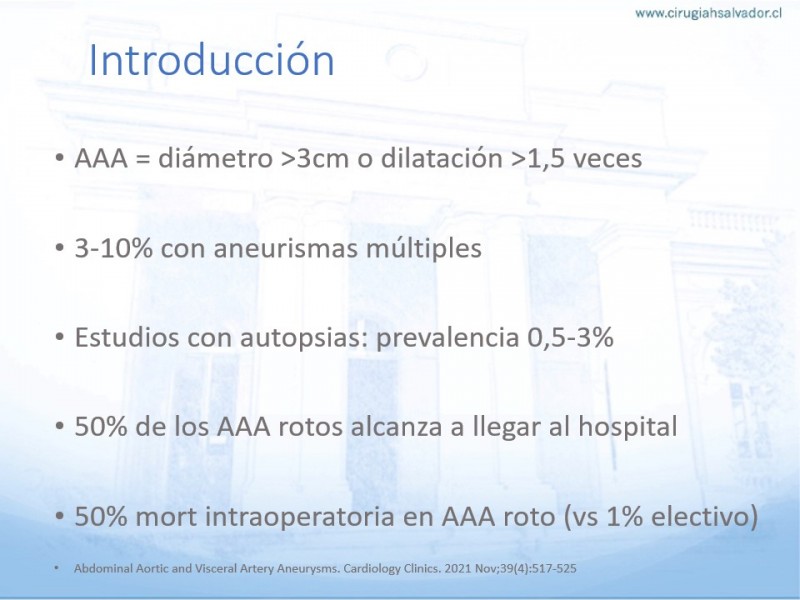 www.cirugiahsalvador.cl

Introducción

• AAA = diámetro >3cm o dilatación >1,5 veces

• 3-10% con aneurismas múltiples

• Estudios con autopsias: prevalencia 0,5-3%

• 50% de los AAA rotos alcanza a llegar al hospital

• 50% mort intraoperatoria en AAA roto (vs 1% electivo)

• Abdominal Aortic and Visceral Artery Aneurysms. Cardiology Clinics. 2021 Nov;39(4):517-525